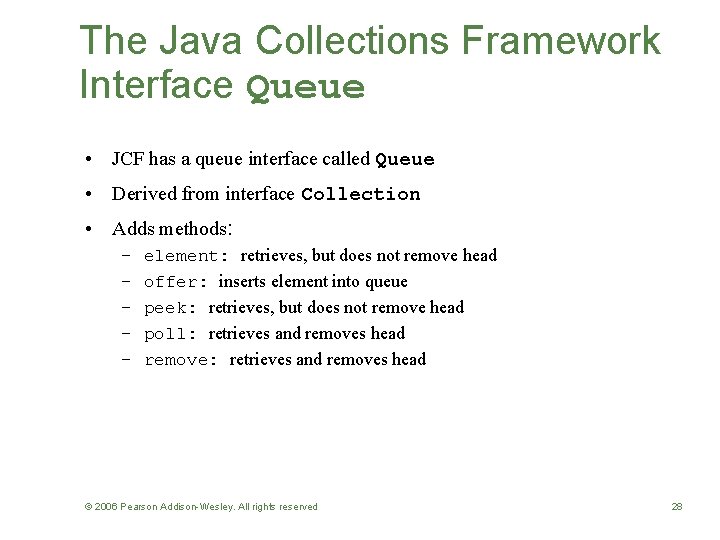 The Java Collections Framework Interface Queue

• JCF has a queue interface called Queue
• Derived from interface Collection
• Adds methods:
  – element: retrieves, but does not remove head
  – offer: inserts element into queue
  – peek: retrieves, but does not remove head
  – poll: retrieves and removes head
  – remove: retrieves and removes head

© 2006 Pearson Addison-Wesley. All rights reserved

28